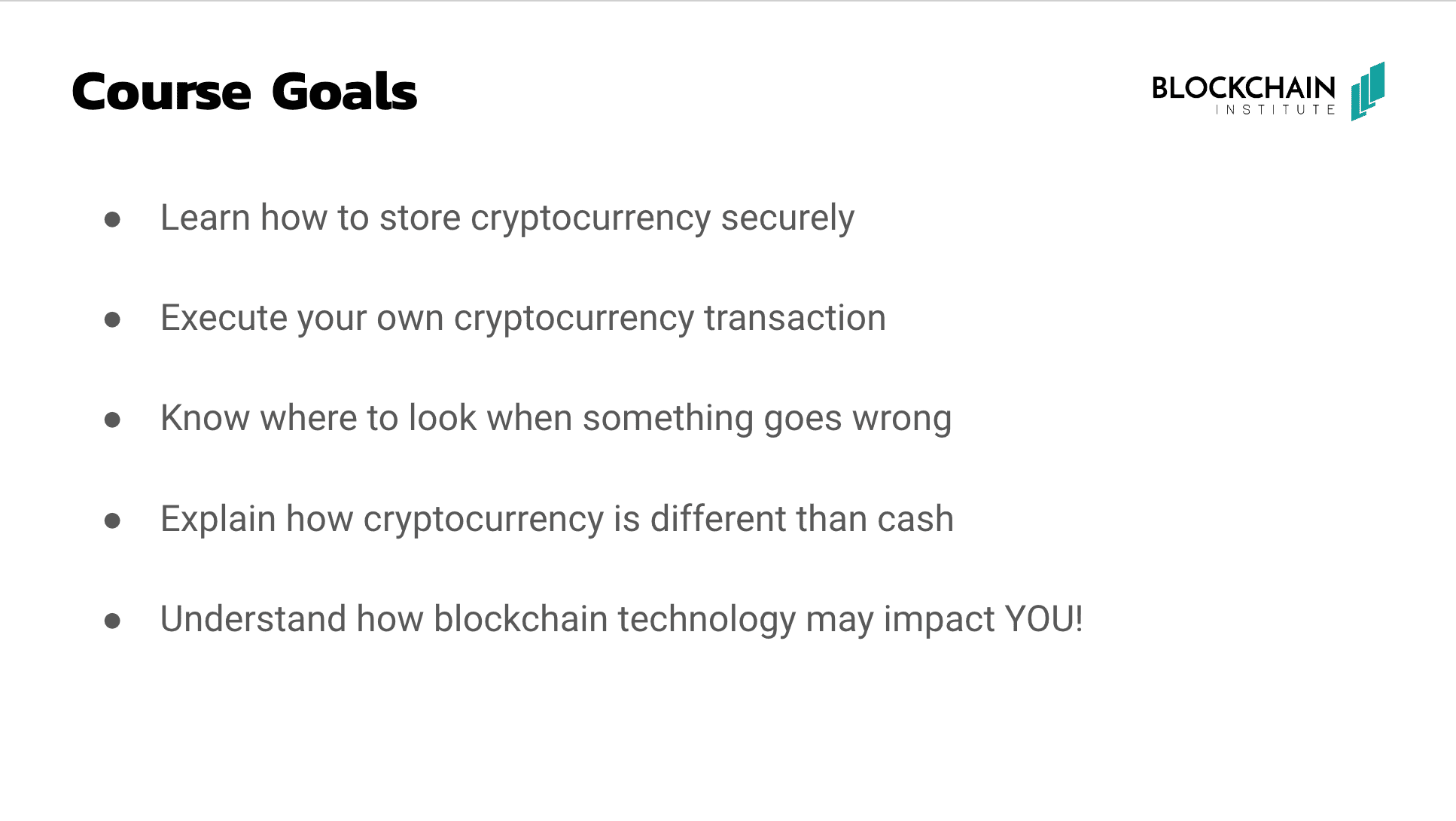 Course Goals

BLOCKCHAIN INSTITUTE

● Learn how to store cryptocurrency securely

● Execute your own cryptocurrency transaction

● Know where to look when something goes wrong

● Explain how cryptocurrency is different than cash

● Understand how blockchain technology may impact YOU!